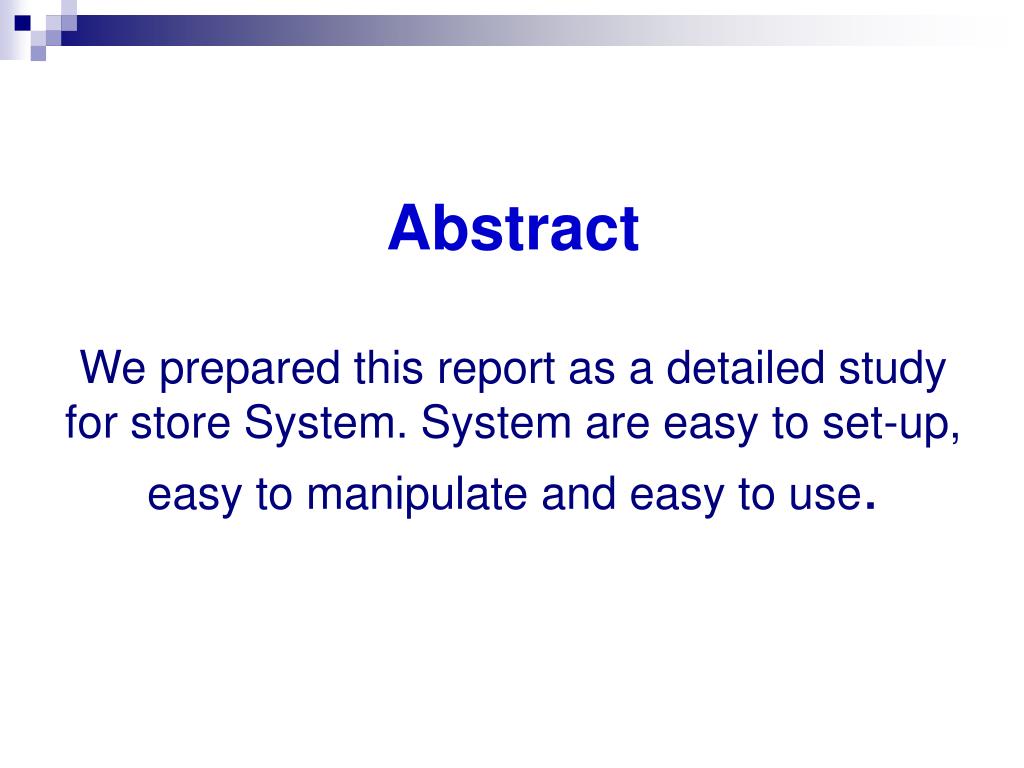 Abstract

We prepared this report as a detailed study for store System. System are easy to set-up, easy to manipulate and easy to use.